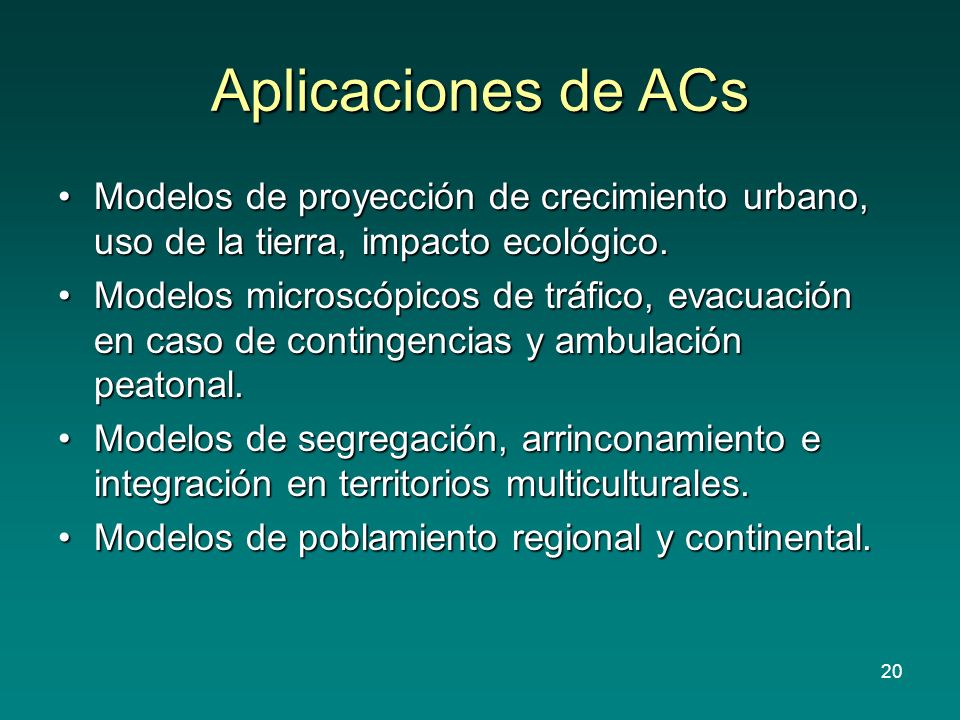 Aplicaciones de ACs

• Modelos de proyección de crecimiento urbano, uso de la tierra, impacto ecológico.
• Modelos microscópicos de tráfico, evacuación en caso de contingencias y ambulación peatonal.
• Modelos de segregación, arrinconamiento e integración en territorios multiculturales.
• Modelos de poblamiento regional y continental.

20